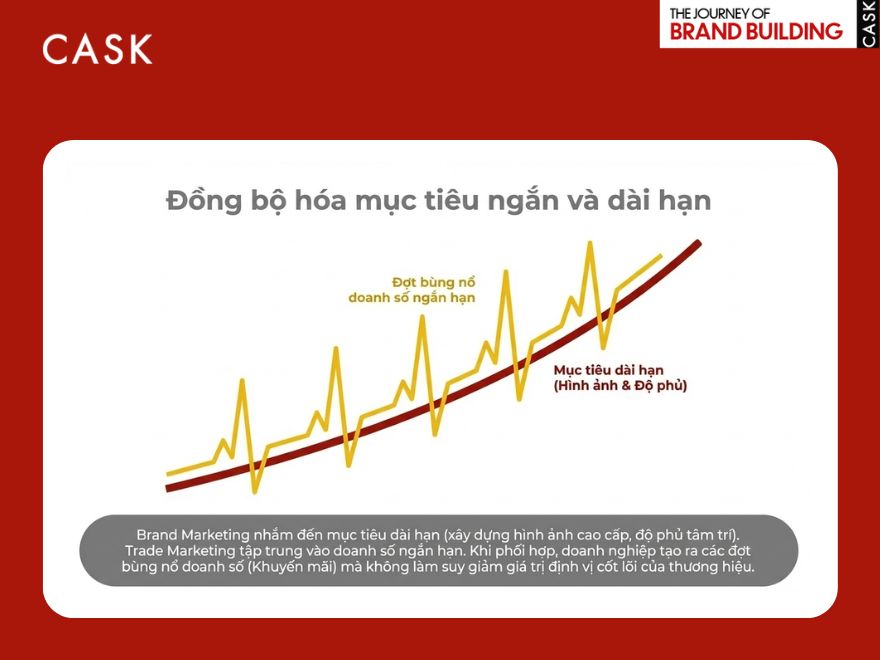 CASK

THE JOURNEY OF
BRAND BUILDING
CASK

Đồng bộ hóa mục tiêu ngắn và dài hạn

Đợt bùng nổ
doanh số ngắn hạn

Mục tiêu dài hạn
(Hình ảnh & Độ phủ)

Brand Marketing nhắm đến mục tiêu dài hạn (xây dựng hình ảnh cao cấp, độ phủ tâm trí). Trade Marketing tập trung vào doanh số ngắn hạn. Khi phối hợp, doanh nghiệp tạo ra các đợt bùng nổ doanh số (Khuyến mãi) mà không làm suy giảm giá trị định vị cốt lõi của thương hiệu.